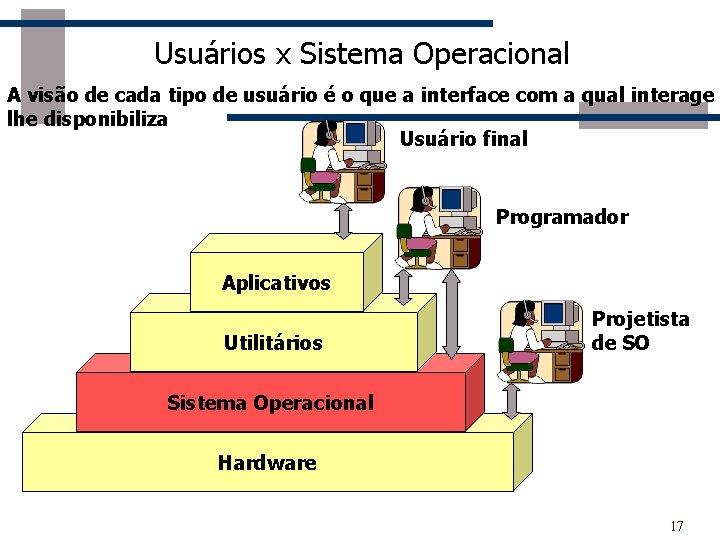 Usuários x Sistema Operacional

A visão de cada tipo de usuário é o que a interface com a qual interage lhe disponibiliza

Usuário final

Programador

Projetista de SO

Aplicativos

Utilitários

Sistema Operacional

Hardware

17